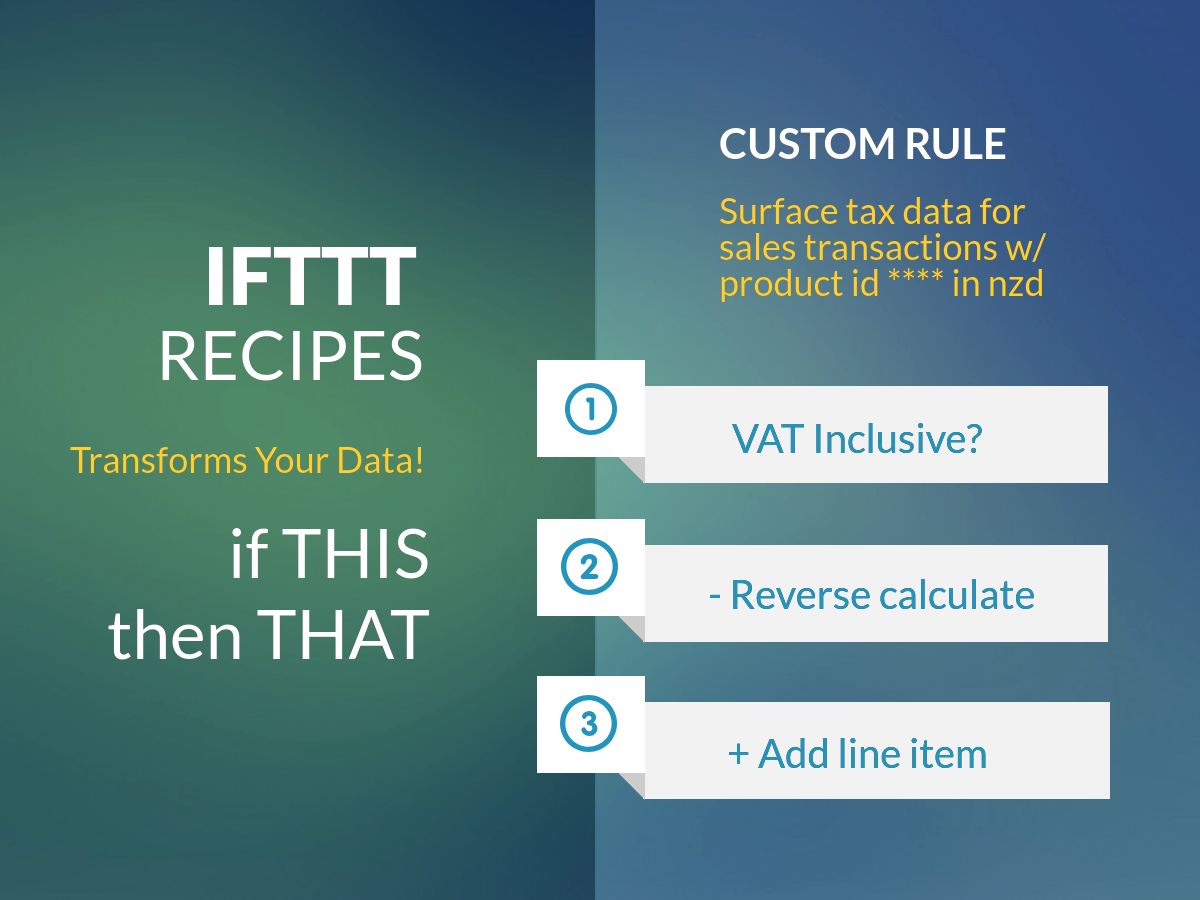 IFTTT
RECIPES

Transforms Your Data!

if THIS
then THAT

CUSTOM RULE

Surface tax data for sales transactions w/ product id **** in nzd

1 VAT Inclusive?

2 - Reverse calculate

3 + Add line item